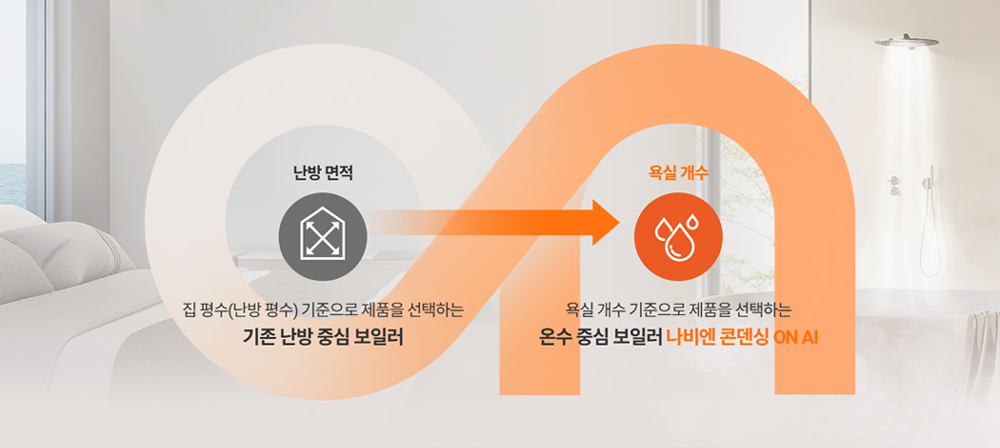 난방 면적

집 평수(난방 평수) 기준으로 제품을 선택하는
기존 난방 중심 보일러

욕실 개수

욕실 개수 기준으로 제품을 선택하는
온수 중심 보일러 나비엔 콘덴싱 ON AI